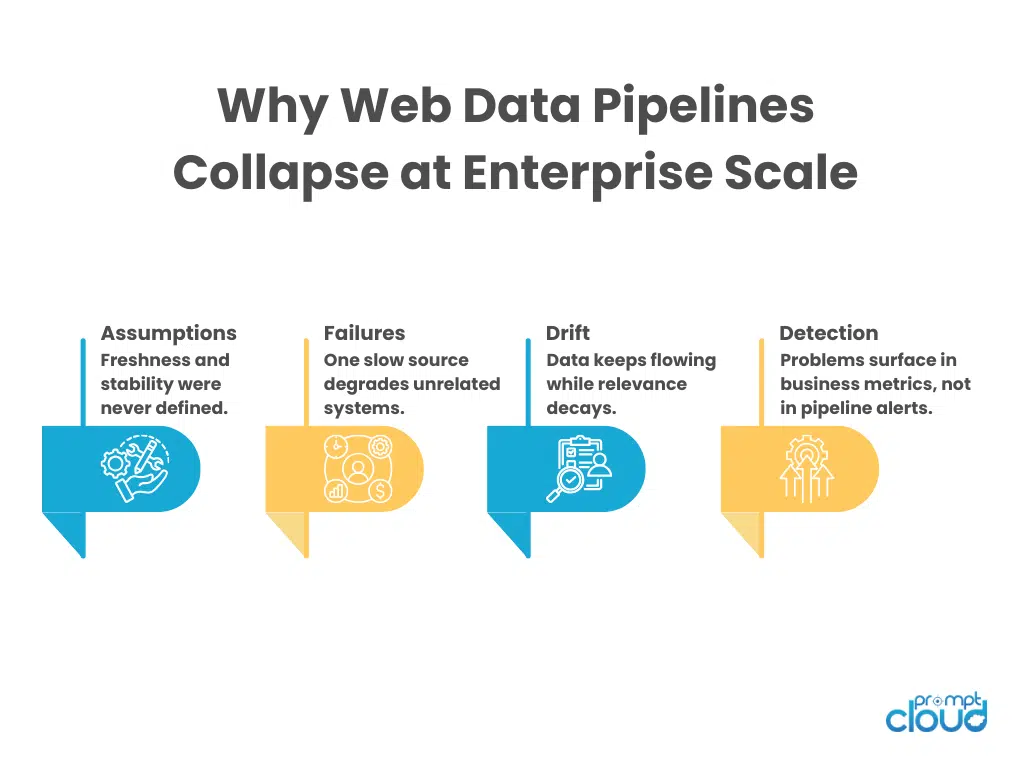 Why Web Data Pipelines Collapse at Enterprise Scale

Assumptions
Freshness and stability were never defined.

Failures
One slow source degrades unrelated systems.

Drift
Data keeps flowing while relevance decays.

Detection
Problems surface in business metrics, not in pipeline alerts.

prompt cloud